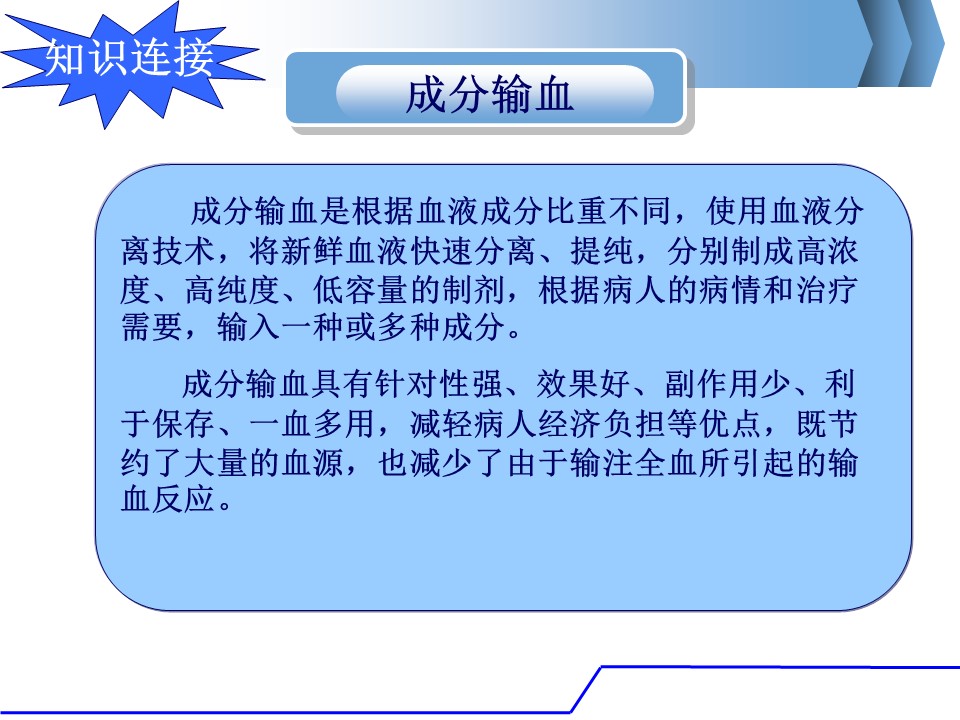 知识连接

成分输血

成分输血是根据血液成分比重不同，使用血液分离技术，将新鲜血液快速分离、提纯，分别制成高浓度、高纯度、低容量的制剂，根据病人的病情和治疗需要，输入一种或多种成分。

成分输血具有针对性强、效果好、副作用少、利于保存、一血多用，减轻病人经济负担等优点，既节约了大量的血源，也减少了由于输注全血所引起的输血反应。